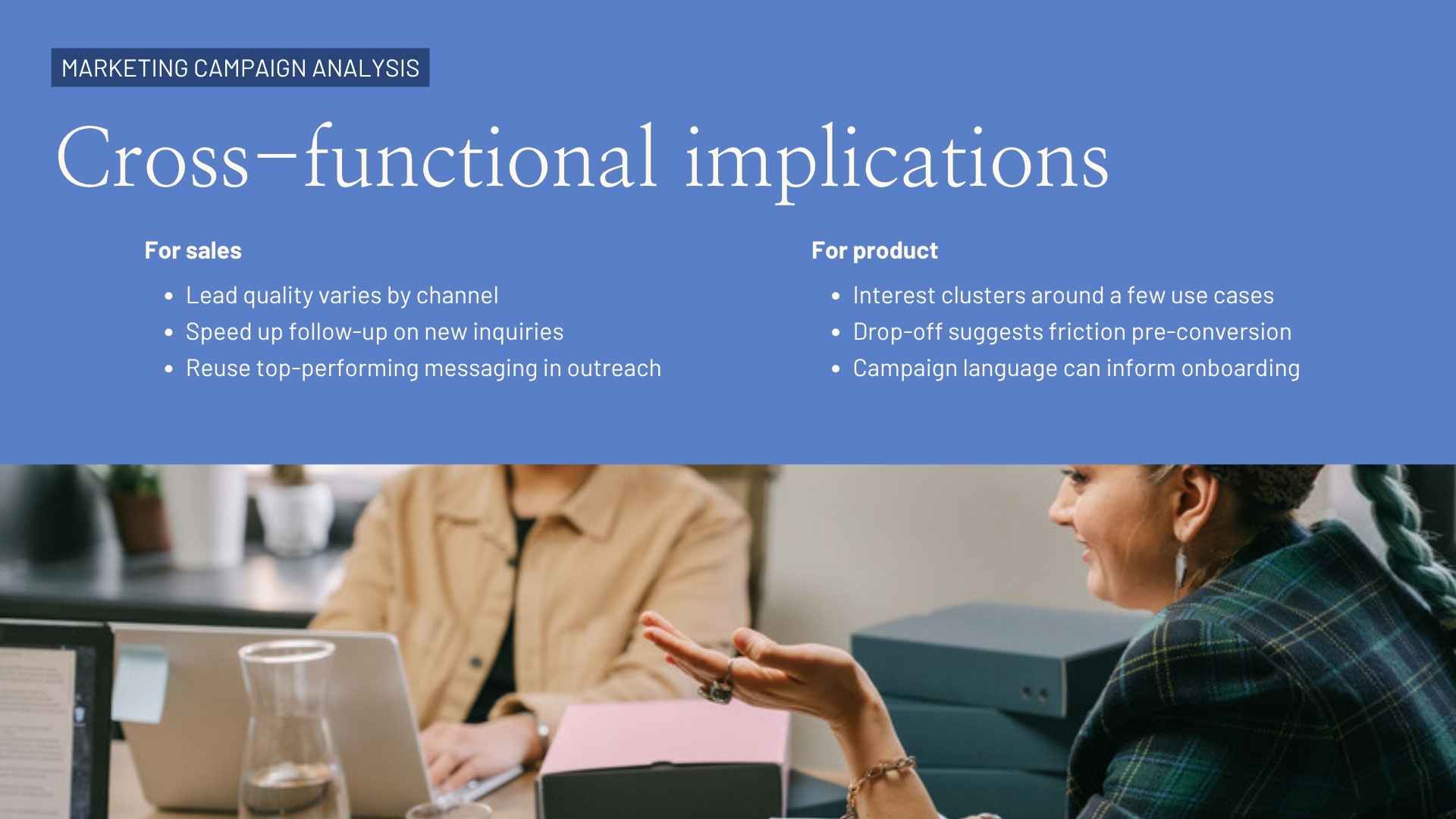 MARKETING CAMPAIGN ANALYSIS

Cross-functional implications

For sales

- Lead quality varies by channel
- Speed up follow-up on new inquiries
- Reuse top-performing messaging in outreach

For product

- Interest clusters around a few use cases
- Drop-off suggests friction pre-conversion
- Campaign language can inform onboarding